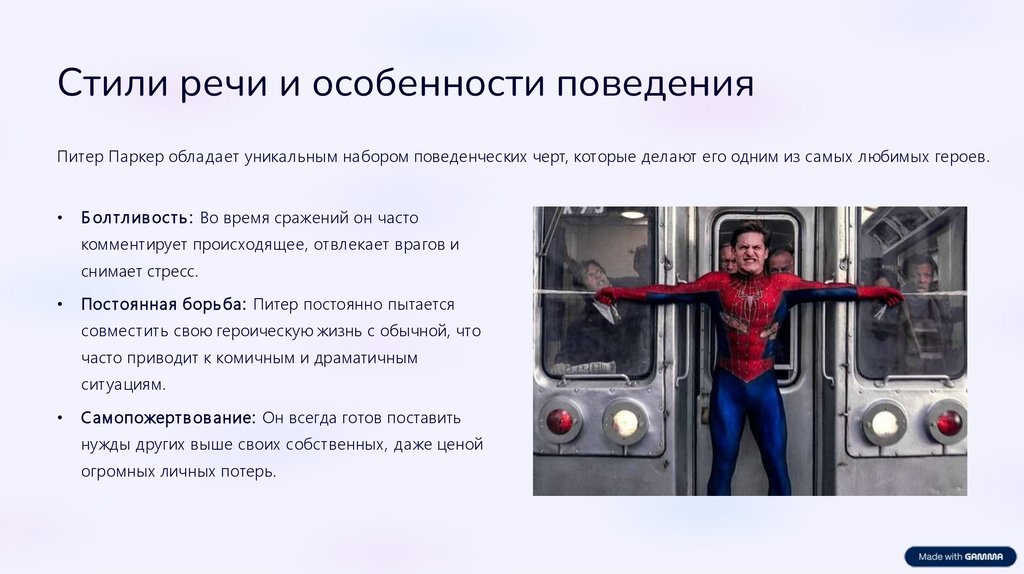 Стили речи и особенности поведения

Питер Паркер обладает уникальным набором поведенческих черт, которые делают его одним из самых любимых героев.

• Болтливость: Во время сражений он часто комментирует происходящее, отвлекает врагов и снимает стресс.

• Постоянная борьба: Питер постоянно пытается совместить свою героическую жизнь с обычной, что часто приводит к комичным и драматичным ситуациям.

• Самопожертвование: Он всегда готов поставить нужды других выше своих собственных, даже ценой огромных личных потерь.

Made with GAMMA